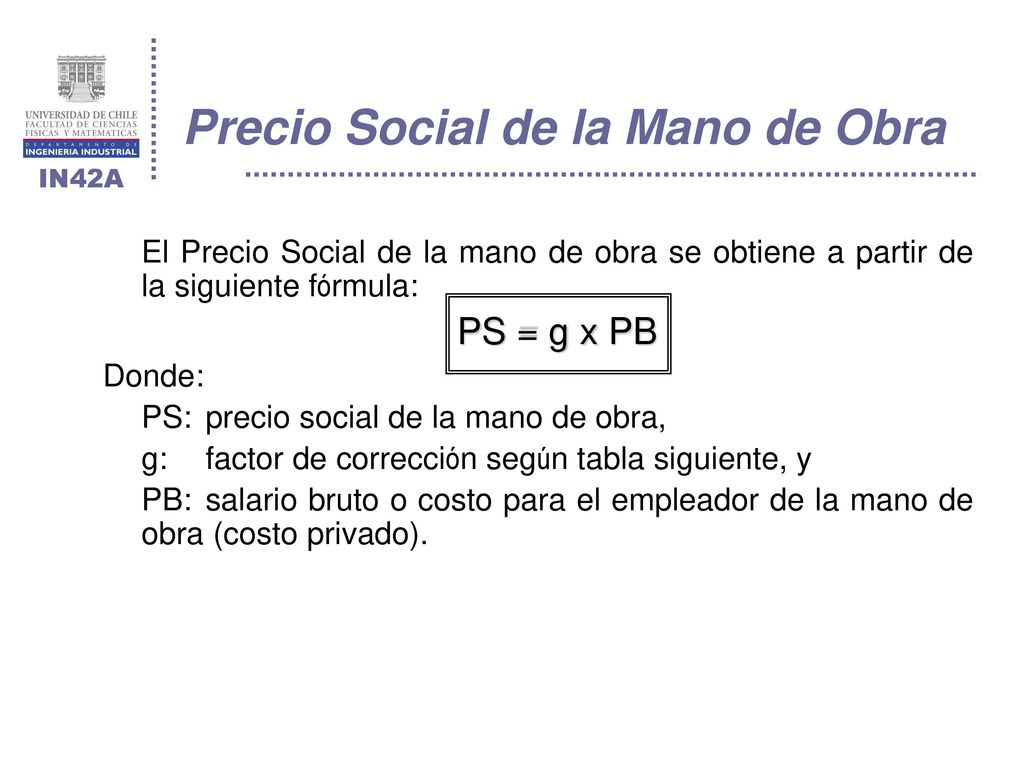 UNIVERSIDAD DE CHILE
FACULTAD DE CIENCIAS FISICAS Y MATEMATICAS
DEPARTAMENTO DE INGENIERIA INDUSTRIAL
IN42A

Precio Social de la Mano de Obra

El Precio Social de la mano de obra se obtiene a partir de la siguiente fórmula:

PS = g x PB

Donde:

PS: precio social de la mano de obra,

g: factor de corrección según tabla siguiente, y

PB: salario bruto o costo para el empleador de la mano de obra (costo privado).